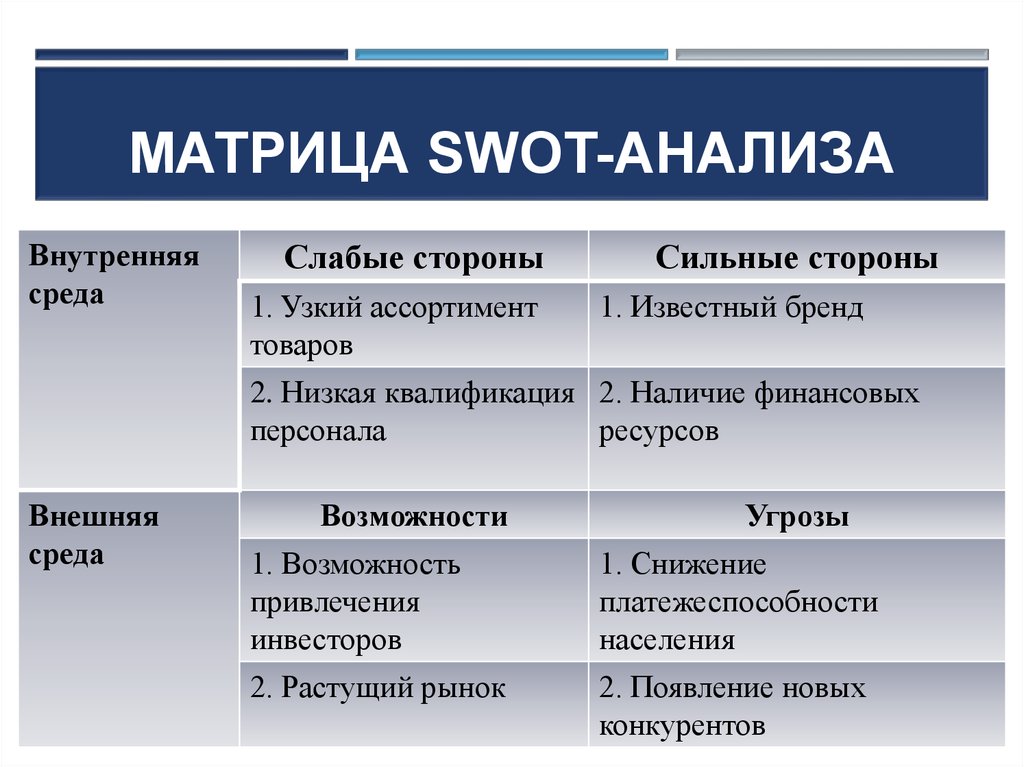 МАТРИЦА SWOT-АНАЛИЗА

| Внутренняя среда | Слабые стороны | Сильные стороны |
|---|---|---|
| | 1. Узкий ассортимент товаров | 1. Известный бренд |
| | 2. Низкая квалификация персонала | 2. Наличие финансовых ресурсов |
| Внешняя среда | Возможности | Угрозы |
| | 1. Возможность привлечения инвесторов | 1. Снижение платежеспособности населения |
| | 2. Растущий рынок | 2. Появление новых конкурентов |